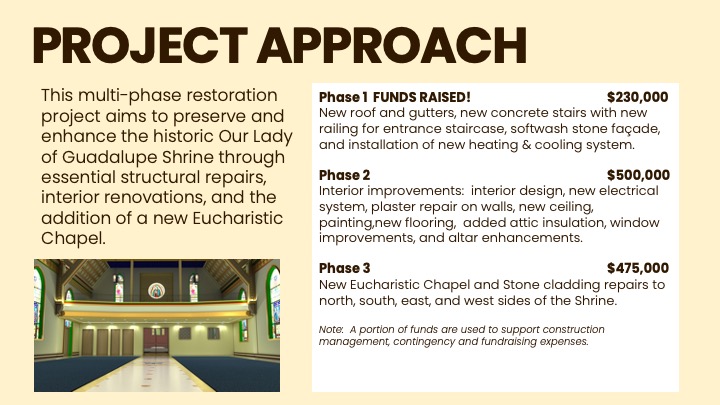 PROJECT APPROACH

This multi-phase restoration project aims to preserve and enhance the historic Our Lady of Guadalupe Shrine through essential structural repairs, interior renovations, and the addition of a new Eucharistic Chapel.

Phase 1 FUNDS RAISED! $230,000
New roof and gutters, new concrete stairs with new railing for entrance staircase, softwash stone façade, and installation of new heating & cooling system.

Phase 2 $500,000
Interior improvements: interior design, new electrical system, plaster repair on walls, new ceiling, painting,new flooring, added attic insulation, window improvements, and altar enhancements.

Phase 3 $475,000
New Eucharistic Chapel and Stone cladding repairs to north, south, east, and west sides of the Shrine.

Note: A portion of funds are used to support construction management, contingency and fundraising expenses.